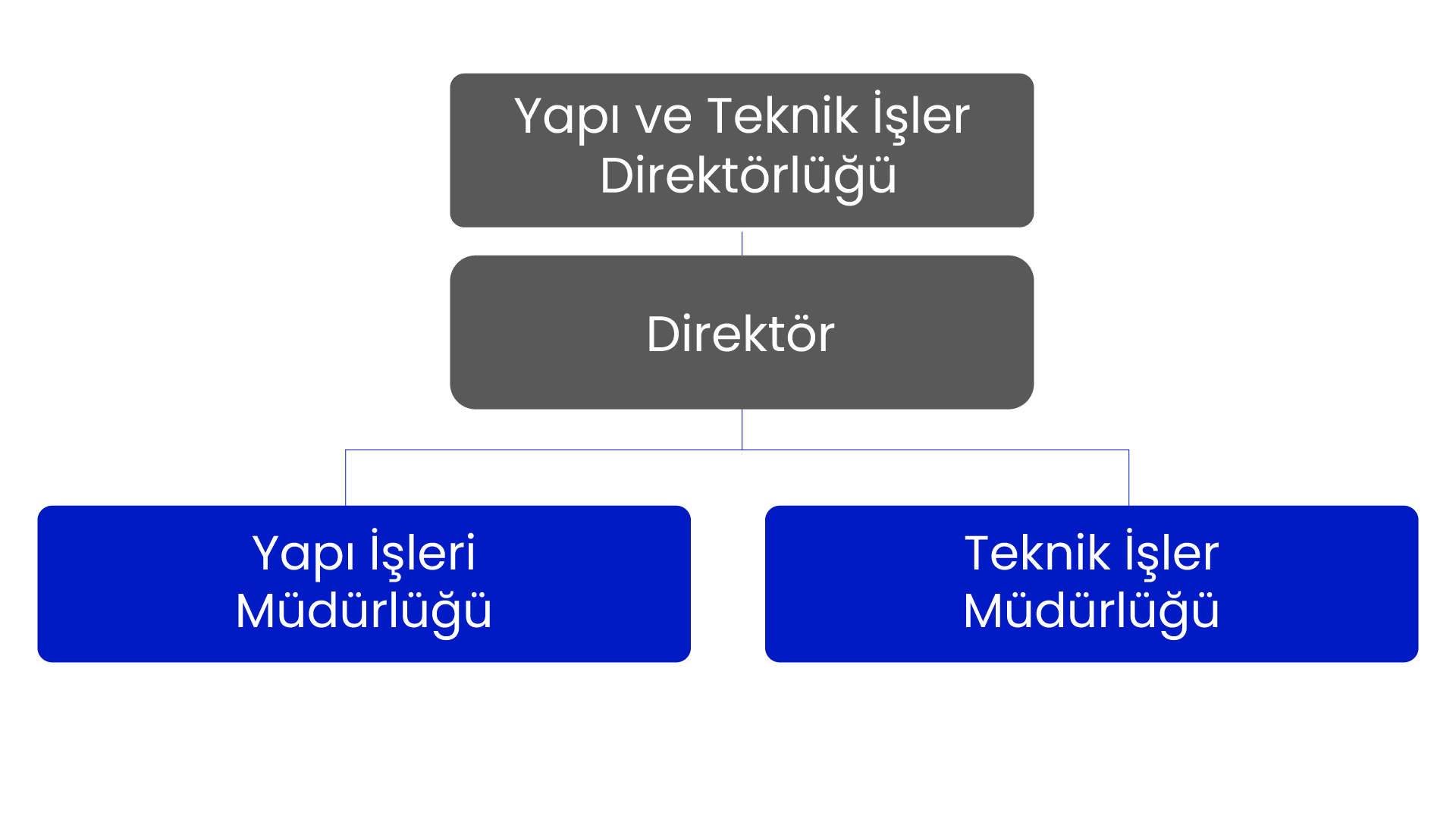 Yapı ve Teknik İşler Direktörlüğü

Direktör

Yapı İşleri Müdürlüğü

Teknik İşler Müdürlüğü